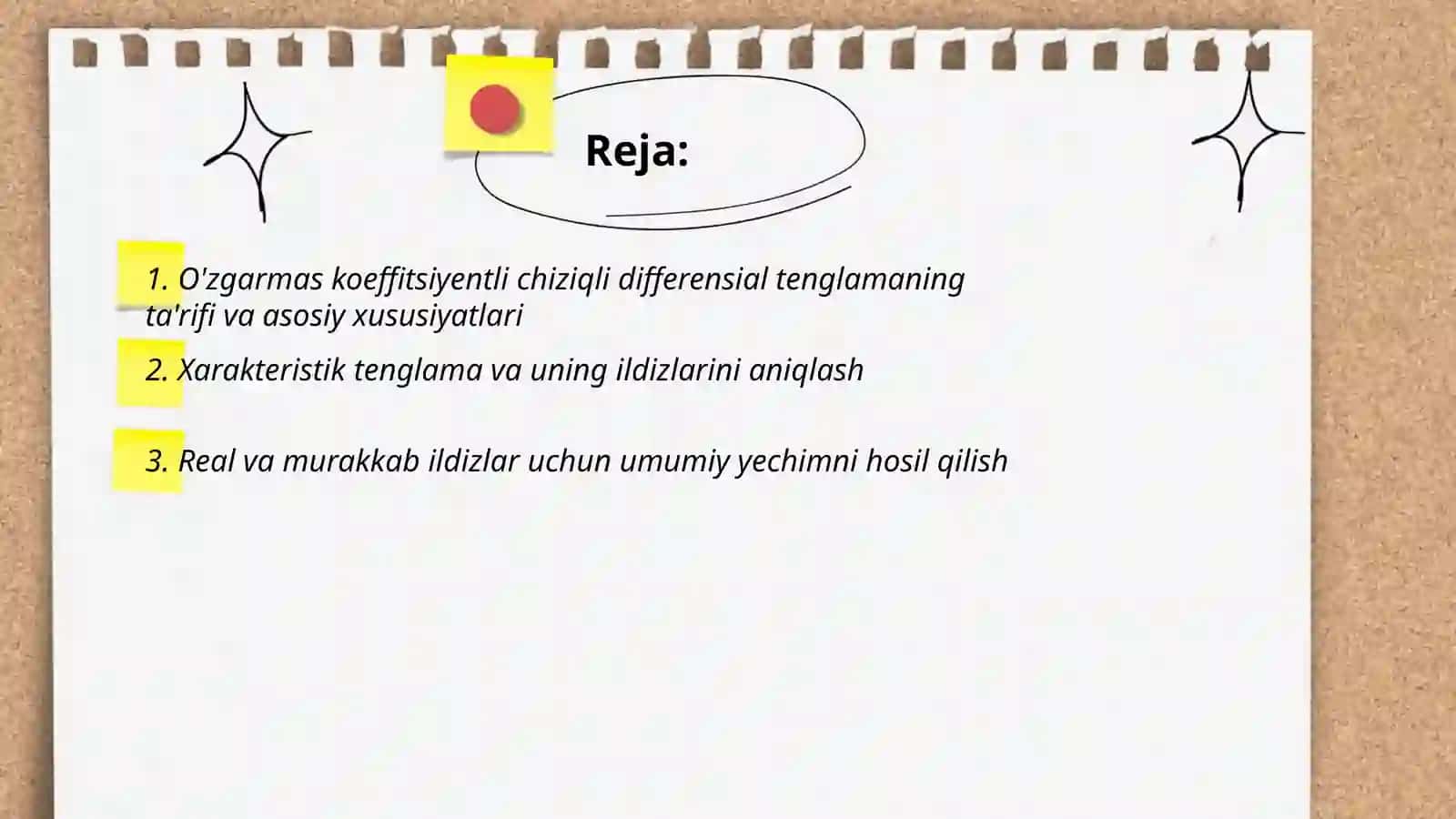 Reja:

1. O'zgarmas koeffitsiyentli chiziqli differensial tenglamaning ta'rifi va asosiy xususiyatlari

2. Xarakteristik tenglama va uning ildizlarini aniqlash

3. Real va murakkab ildizlar uchun umumiy yechimni hosil qilish